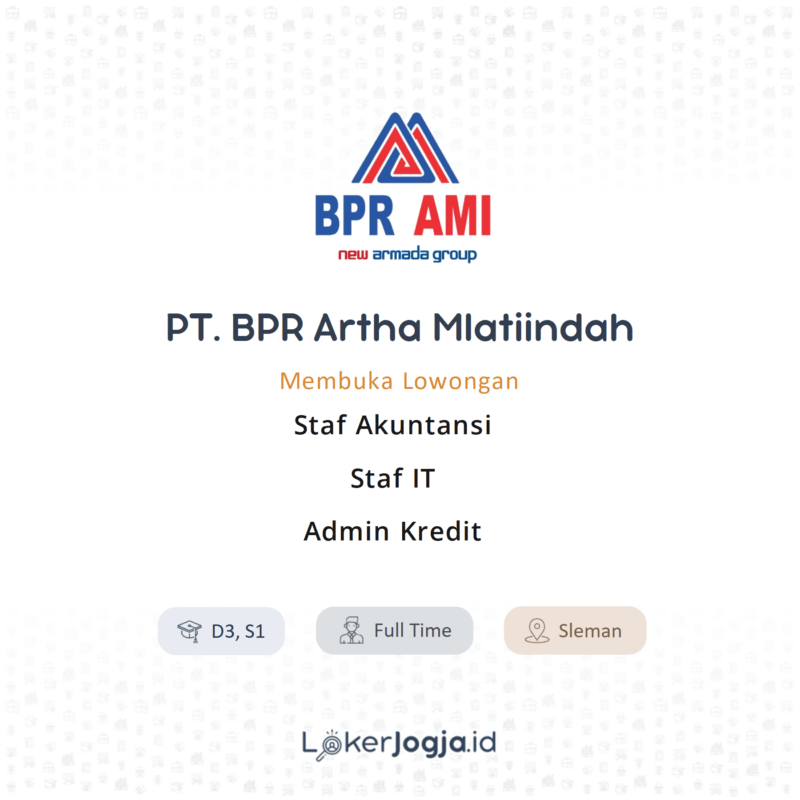 BPR AMI
new armada group

PT. BPR Artha Mlatiindah

Membuka Lowongan

Staf Akuntansi

Staf IT

Admin Kredit

D3, S1
Full Time
Sleman

LokerJogja.id